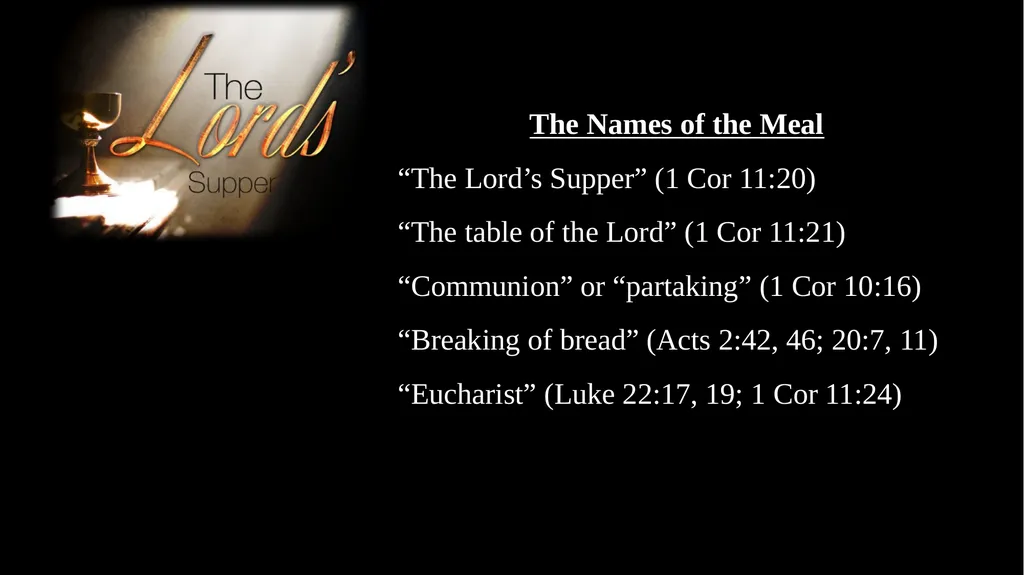 The Lord's Supper

The Names of the Meal

“The Lord’s Supper” (1 Cor 11:20)

“The table of the Lord” (1 Cor 11:21)

“Communion” or “partaking” (1 Cor 10:16)

“Breaking of bread” (Acts 2:42, 46; 20:7, 11)

“Eucharist” (Luke 22:17, 19; 1 Cor 11:24)